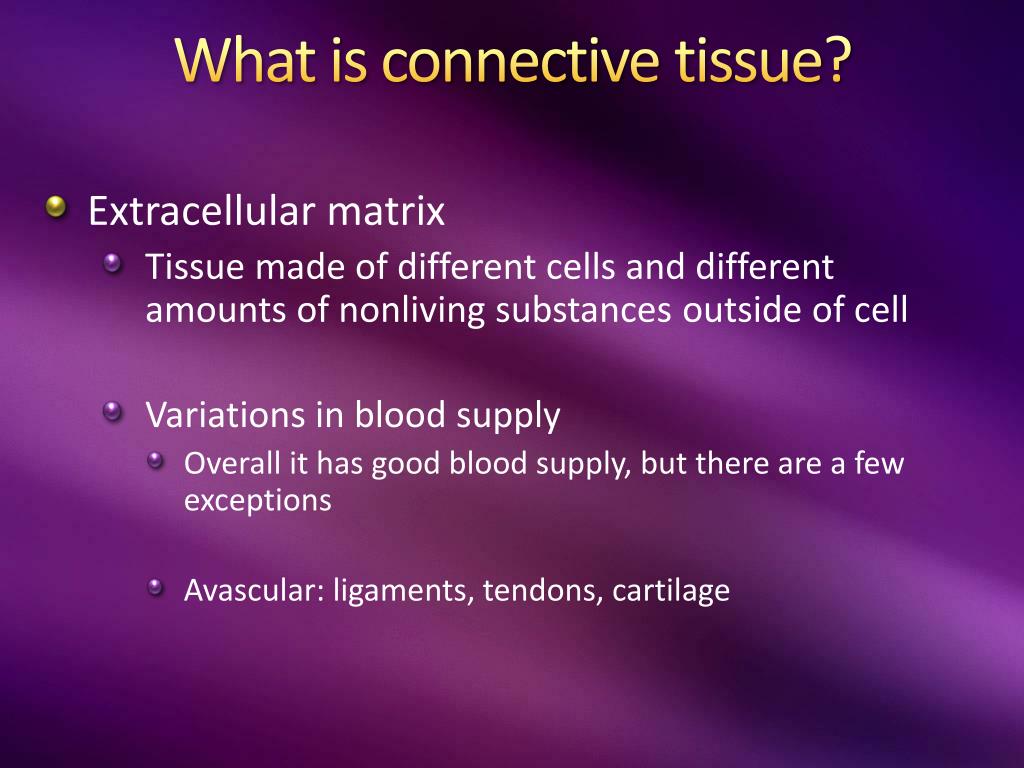 What is connective tissue?

Extracellular matrix

Tissue made of different cells and different amounts of nonliving substances outside of cell

Variations in blood supply

Overall it has good blood supply, but there are a few exceptions

Avascular: ligaments, tendons, cartilage